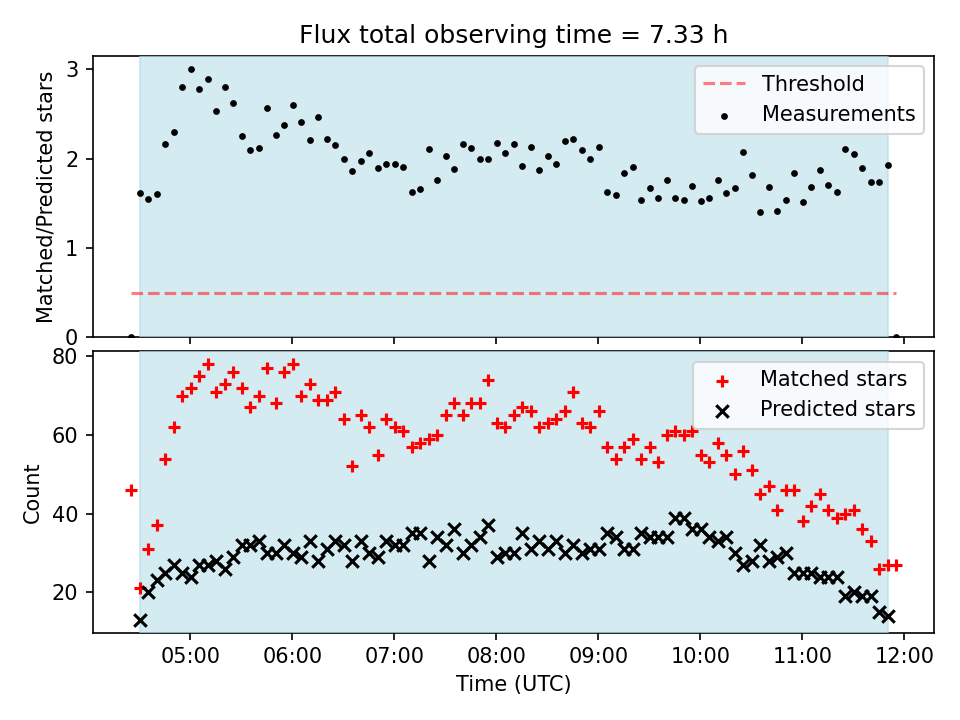 Flux total observing time = 7.33 h

Matched/Predicted stars

3
2
1
0

Threshold
Measurements

Count

80
60
40
20

Matched stars
Predicted stars

05:00 06:00 07:00 08:00 09:00 10:00 11:00 12:00

Time (UTC)